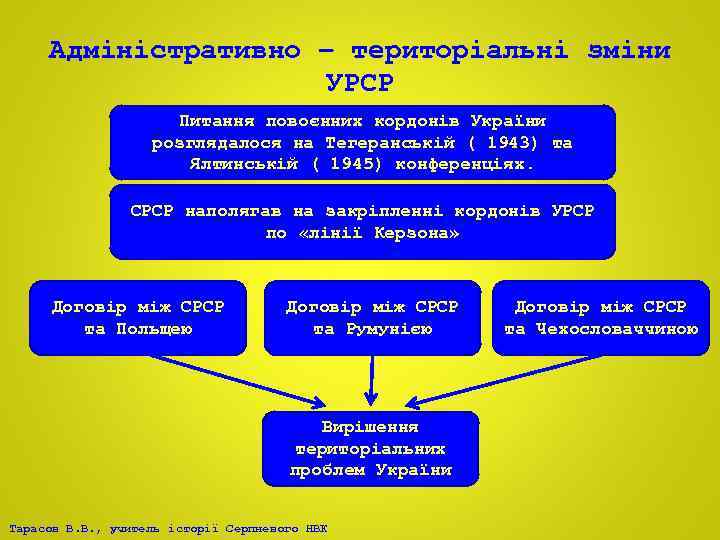 Адміністративно – територіальні зміни УРСР

Питання повоєнних кордонів України розглядалося на Тегеранській ( 1943) та Ялтинській ( 1945) конференціях.

СРСР наполягав на закріпленні кордонів УРСР по «лінії Керзона»

Договір між СРСР та Польщею

Договір між СРСР та Румунією

Договір між СРСР та Чехословаччиною

Вирішення територіальних проблем України

Тарасов В.В., учитель історії Серпневого НВК